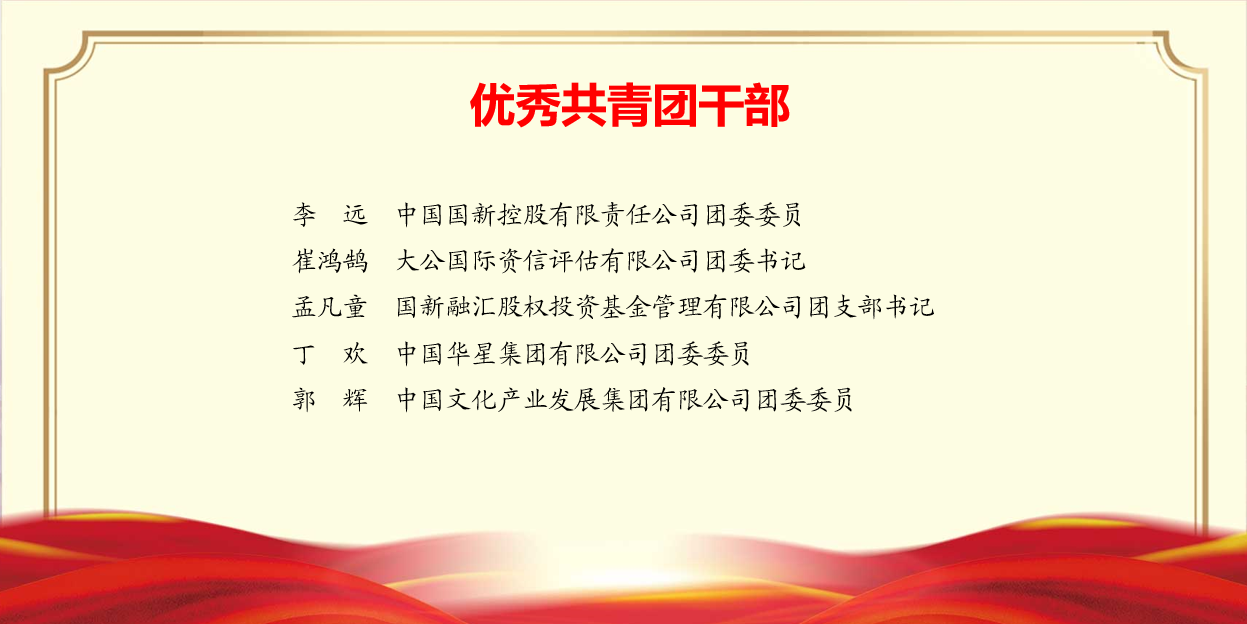 优秀共青团干部

李 远 中国国新控股有限责任公司团委委员

崔鸿鹄 大公国际资信评估有限公司团委书记

孟凡童 国新融汇股权投资基金管理有限公司团支部书记

丁 欢 中国华星集团有限公司团委委员

郭 辉 中国文化产业发展集团有限公司团委委员